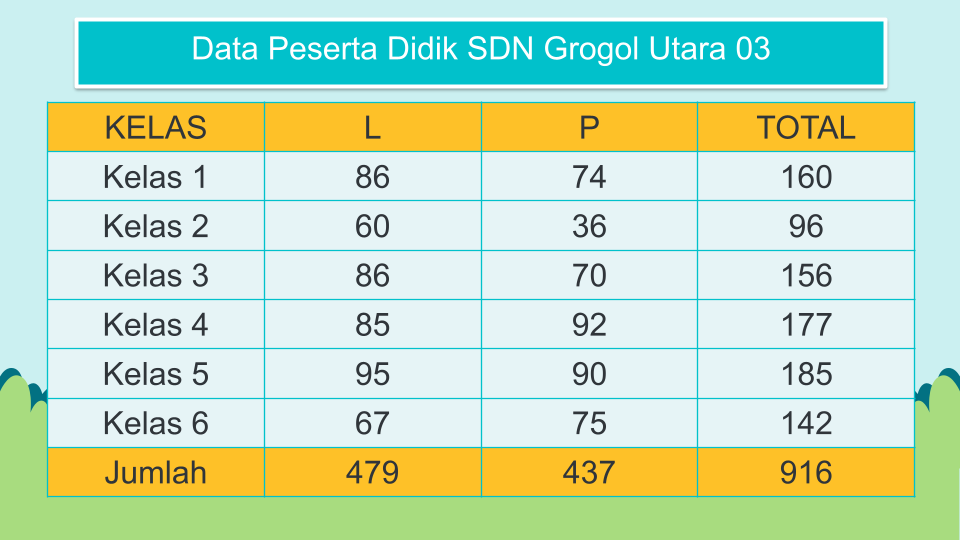 Data Peserta Didik SDN Grogol Utara 03

| KELAS | L | P | TOTAL |
|---|---|---|---|
| Kelas 1 | 86 | 74 | 160 |
| Kelas 2 | 60 | 36 | 96 |
| Kelas 3 | 86 | 70 | 156 |
| Kelas 4 | 85 | 92 | 177 |
| Kelas 5 | 95 | 90 | 185 |
| Kelas 6 | 67 | 75 | 142 |
| Jumlah | 479 | 437 | 916 |